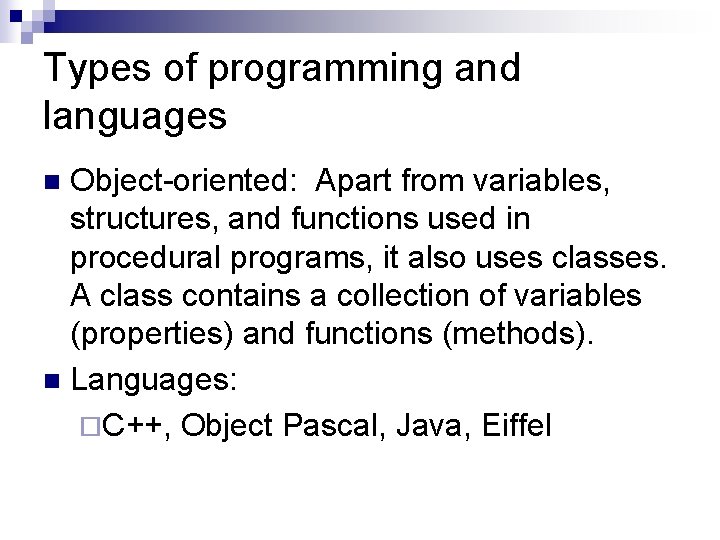 Types of programming and languages

Object-oriented: Apart from variables, structures, and functions used in procedural programs, it also uses classes. A class contains a collection of variables (properties) and functions (methods).

Languages:

C++, Object Pascal, Java, Eiffel